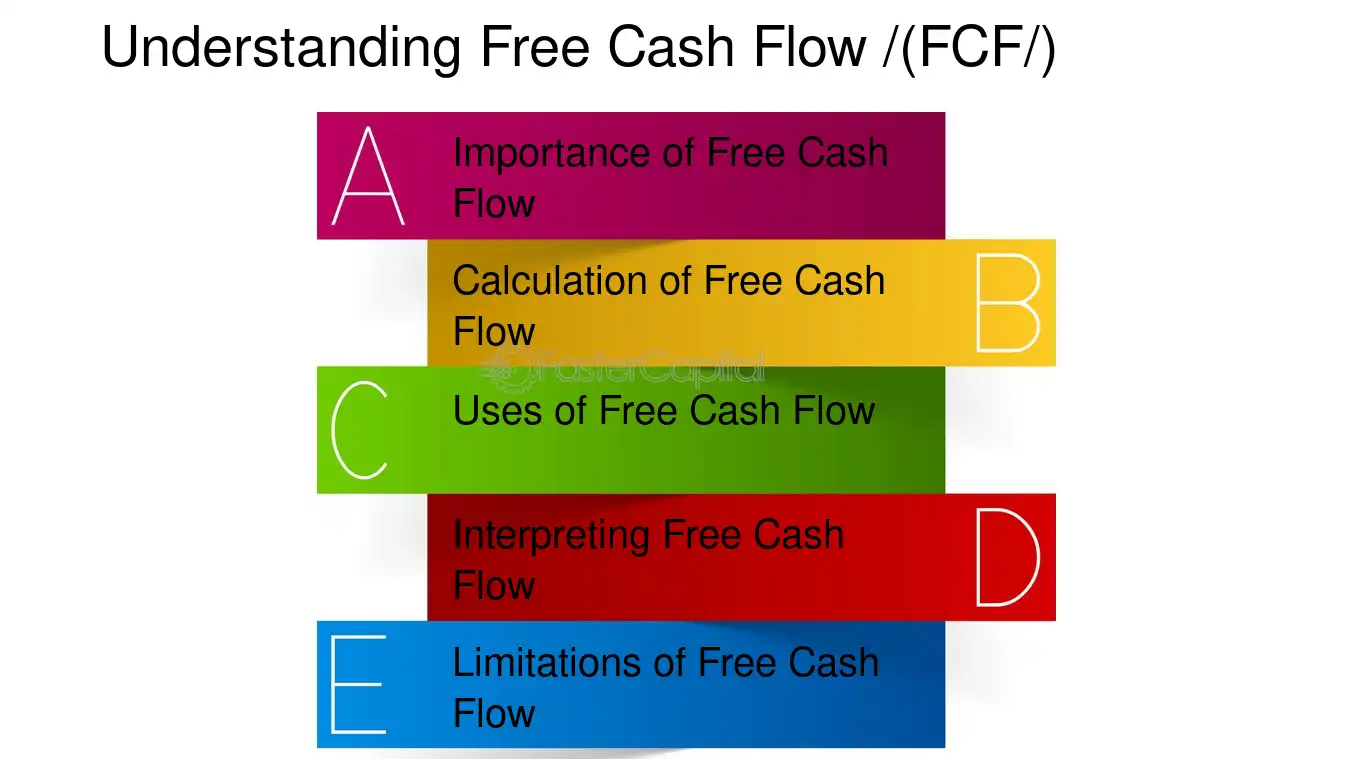 Understanding Free Cash Flow /(FCF/)

A
Importance of Free Cash Flow

Calculation of Free Cash Flow
B

C
Uses of Free Cash Flow

Interpreting Free Cash Flow
D

E
Limitations of Free Cash Flow

FasterCapital